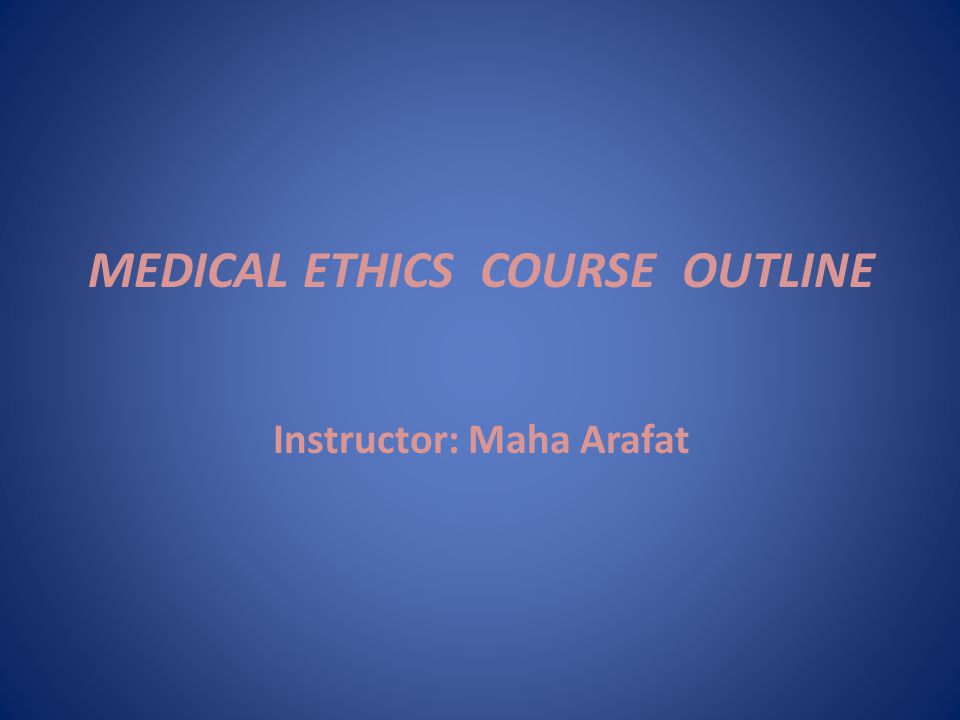 MEDICAL ETHICS COURSE OUTLINE

Instructor: Maha Arafat